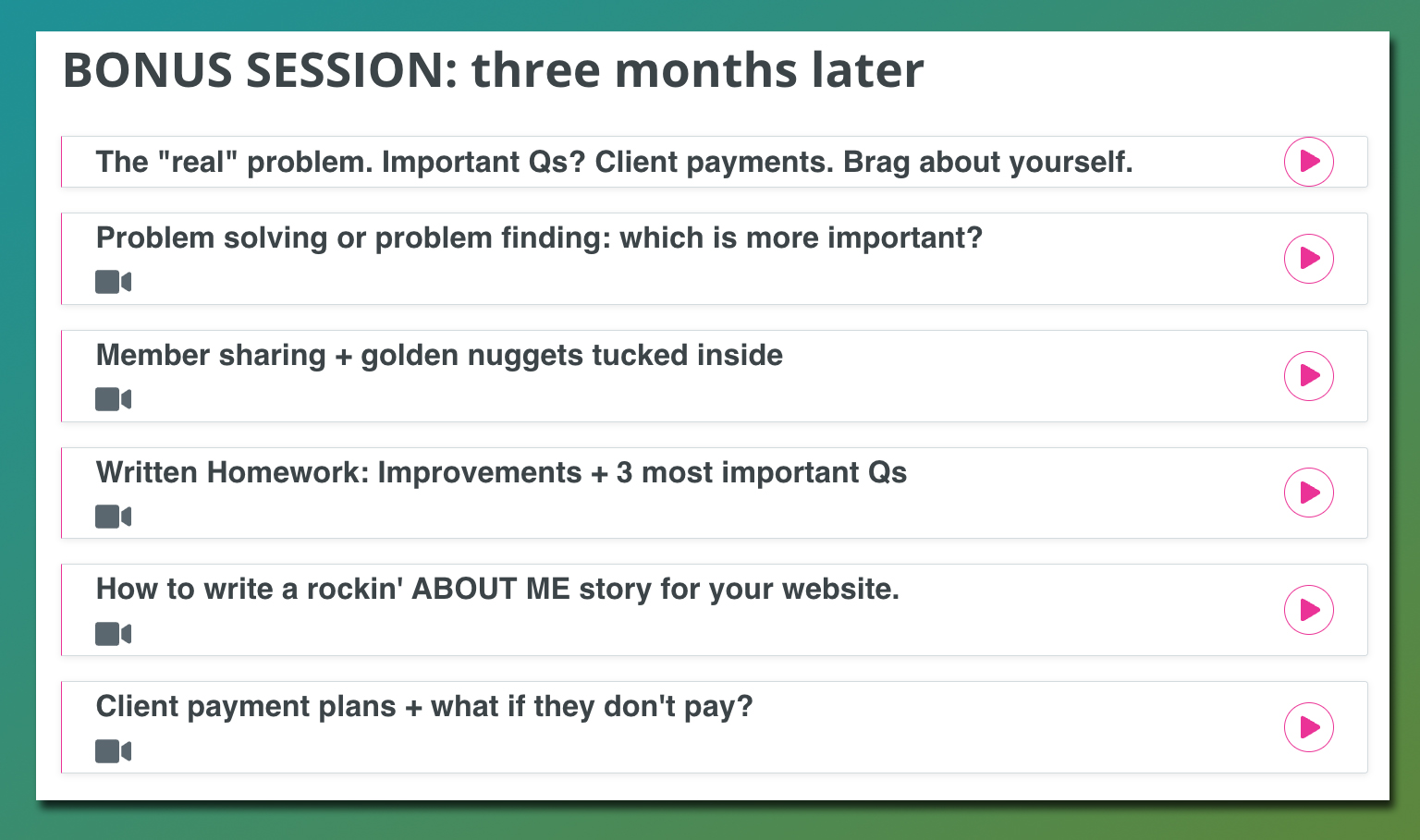 BONUS SESSION: three months later

The "real" problem. Important Qs? Client payments. Brag about yourself.

Problem solving or problem finding: which is more important?

Member sharing + golden nuggets tucked inside

Written Homework: Improvements + 3 most important Qs

How to write a rockin' ABOUT ME story for your website.

Client payment plans + what if they don't pay?